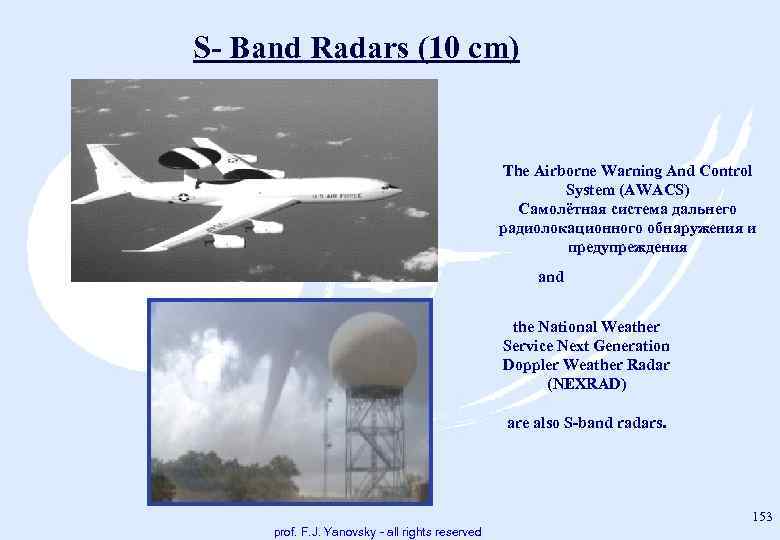 S- Band Radars (10 cm)

U.S. AIR FORCE

The Airborne Warning And Control System (AWACS)
Самолётная система дальнего радиолокационного обнаружения и предупреждения

and

the National Weather Service Next Generation Doppler Weather Radar (NEXRAD)

are also S-band radars.

153

prof. F.J. Yanovsky - all rights reserved